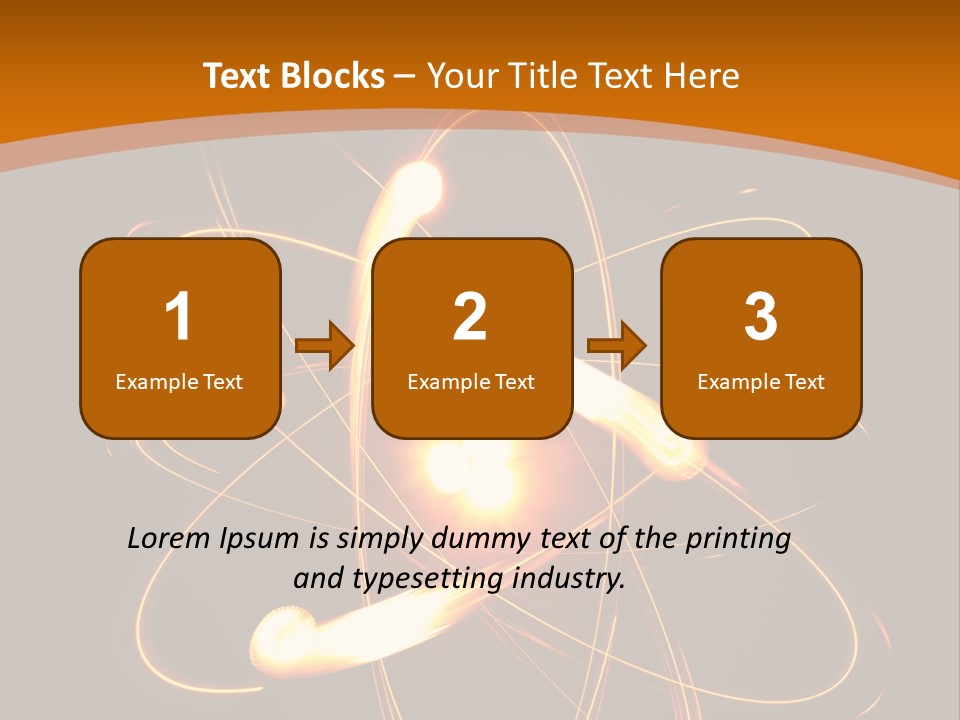 Text Blocks – Your Title Text Here

1
Example Text

2
Example Text

3
Example Text

Lorem Ipsum is simply dummy text of the printing and typesetting industry.